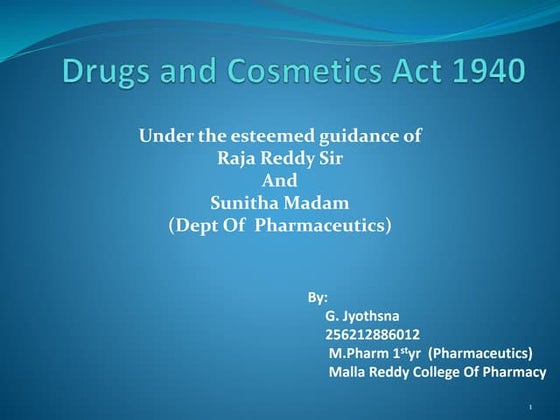 Drugs and Cosmetics Act 1940

Under the esteemed guidance of
Raja Reddy Sir
And
Sunitha Madam
(Dept Of Pharmaceutics)

By:
G. Jyothsna
256212886012
M.Pharm 1$^{st}$yr (Pharmaceutics)
Malla Reddy College Of Pharmacy

1